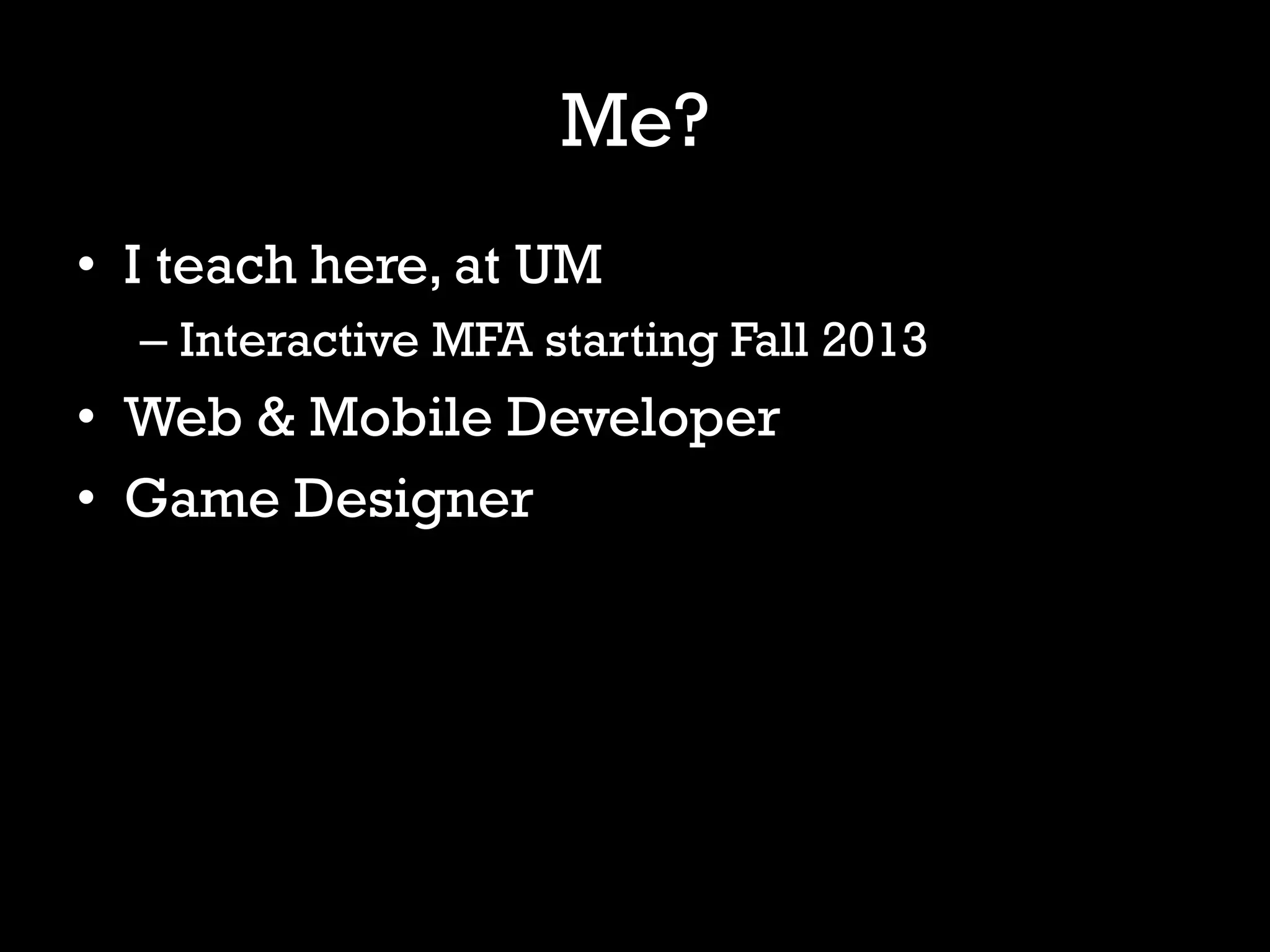 Me?

• I teach here, at UM
– Interactive MFA starting Fall 2013
• Web & Mobile Developer
• Game Designer